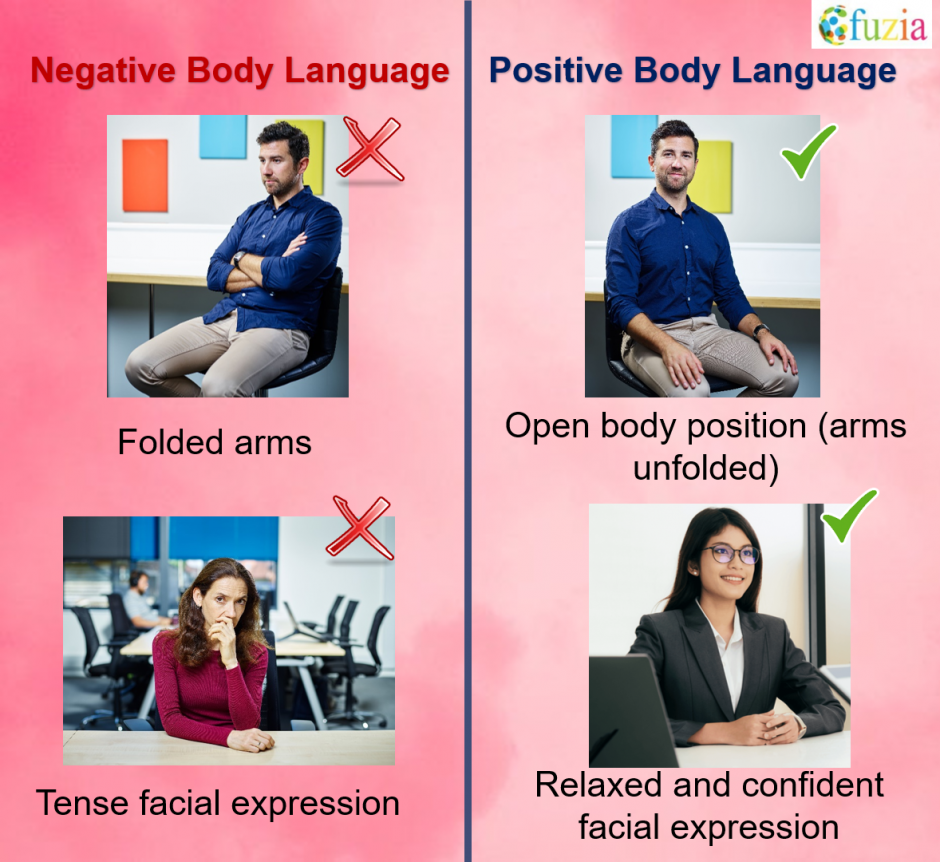 fuzia

Negative Body Language

Folded arms

Tense facial expression

Positive Body Language

Open body position (arms unfolded)

Relaxed and confident facial expression